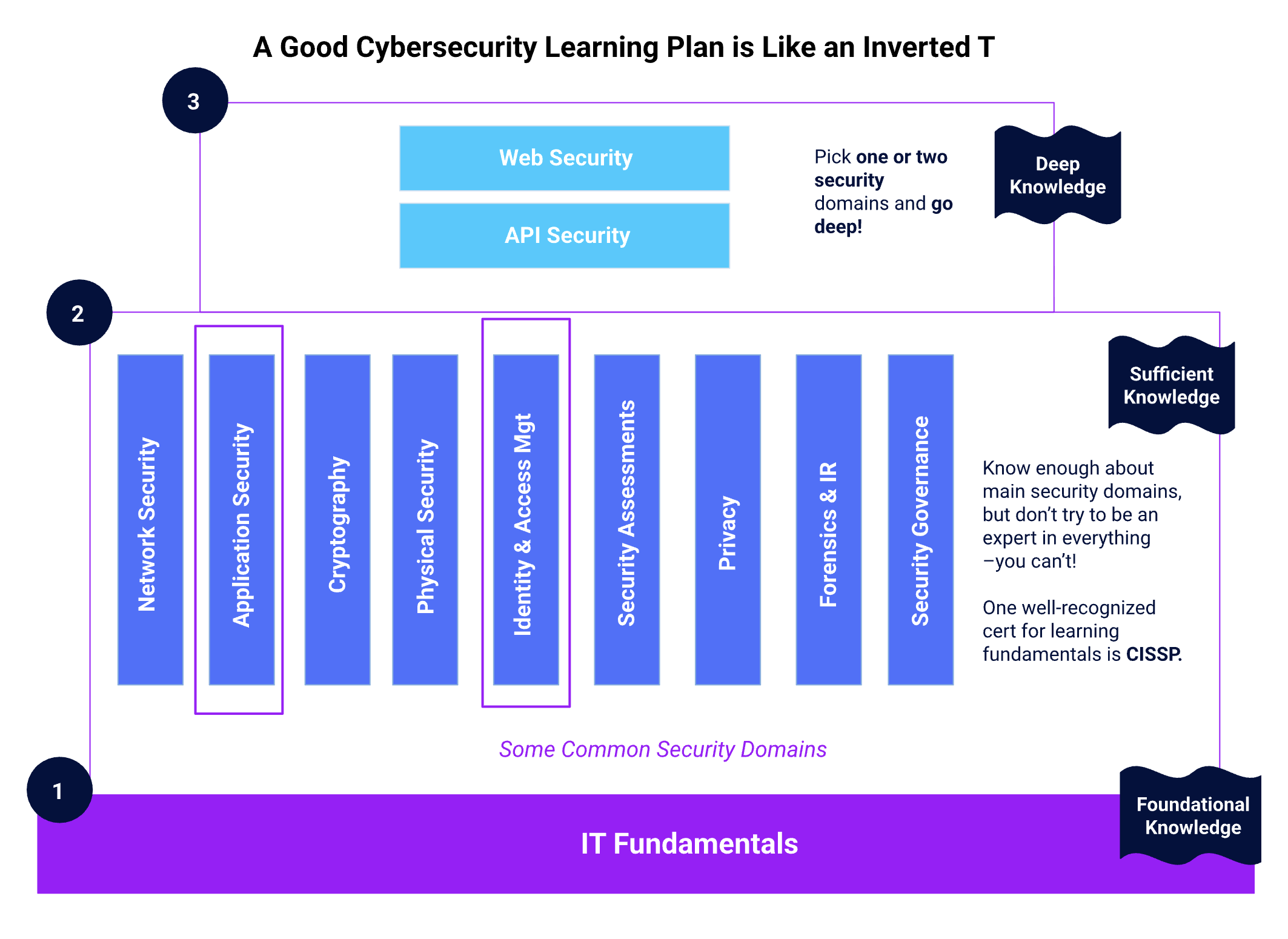 A Good Cybersecurity Learning Plan is Like an Inverted T

3

Web Security

API Security

Pick one or two security domains and go deep!

Deep Knowledge

2

Network Security

Application Security

Cryptography

Physical Security

Identity & Access Mgt

Security Assessments

Privacy

Forensics & IR

Security Governance

Sufficient Knowledge

Know enough about main security domains, but don't try to be an expert in everything –you can't!

One well-recognized cert for learning fundamentals is CISSP.

Some Common Security Domains

1

IT Fundamentals

Foundational Knowledge